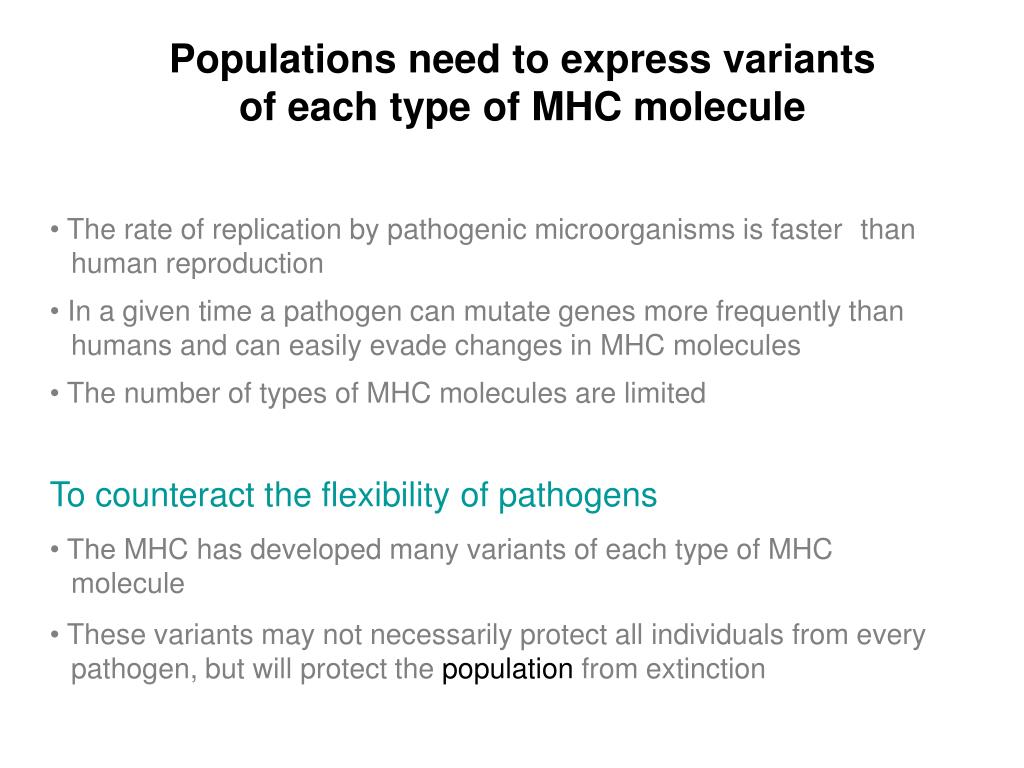 Populations need to express variants of each type of MHC molecule

• The rate of replication by pathogenic microorganisms is faster than human reproduction

• In a given time a pathogen can mutate genes more frequently than humans and can easily evade changes in MHC molecules

• The number of types of MHC molecules are limited

To counteract the flexibility of pathogens

• The MHC has developed many variants of each type of MHC molecule

• These variants may not necessarily protect all individuals from every pathogen, but will protect the population from extinction